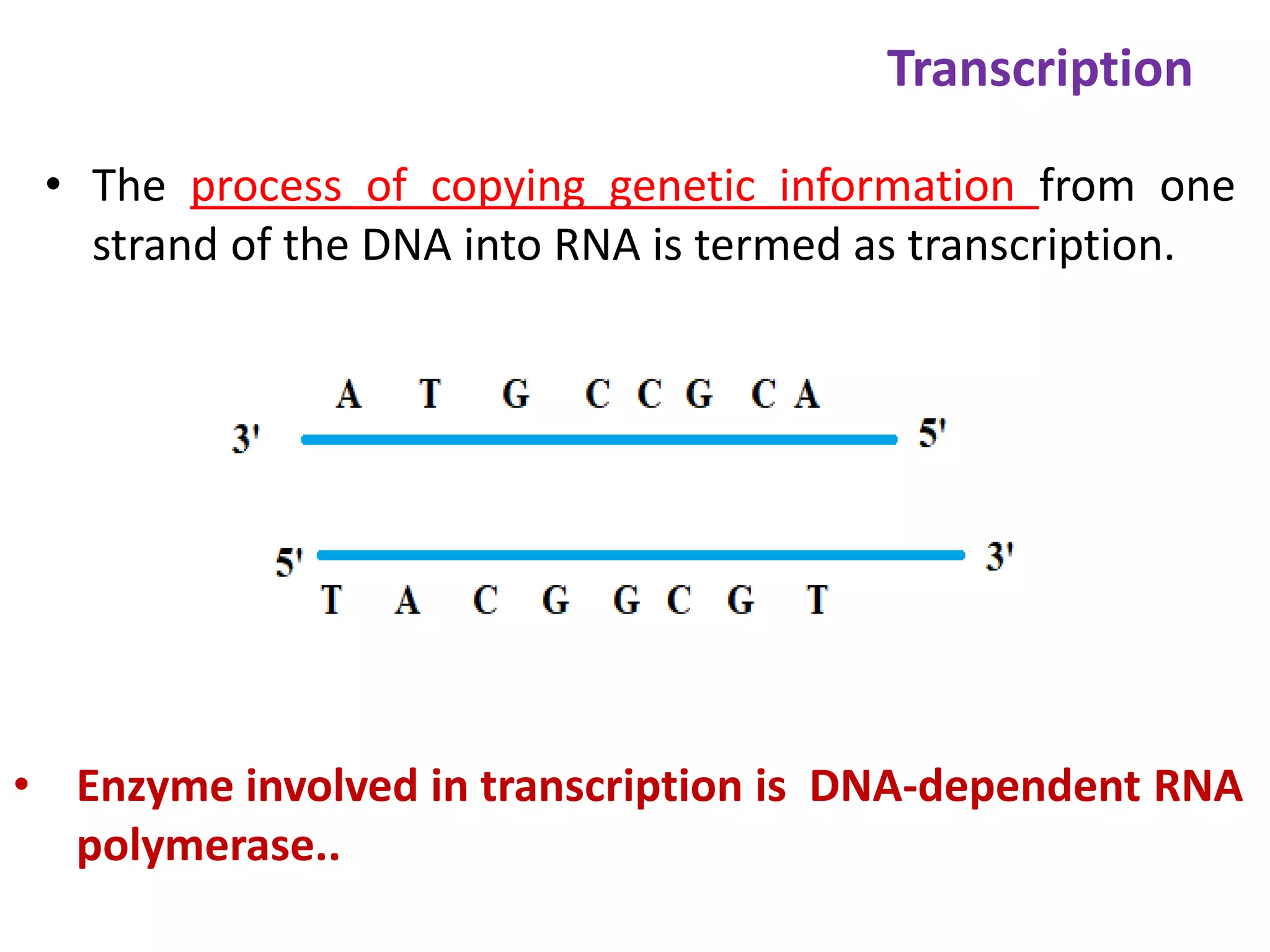 Transcription

• The process of copying genetic information from one strand of the DNA into RNA is termed as transcription.

A T G C C G C A

3' 5'

5' 3'

T A C G G C G T

• Enzyme involved in transcription is DNA-dependent RNA polymerase..